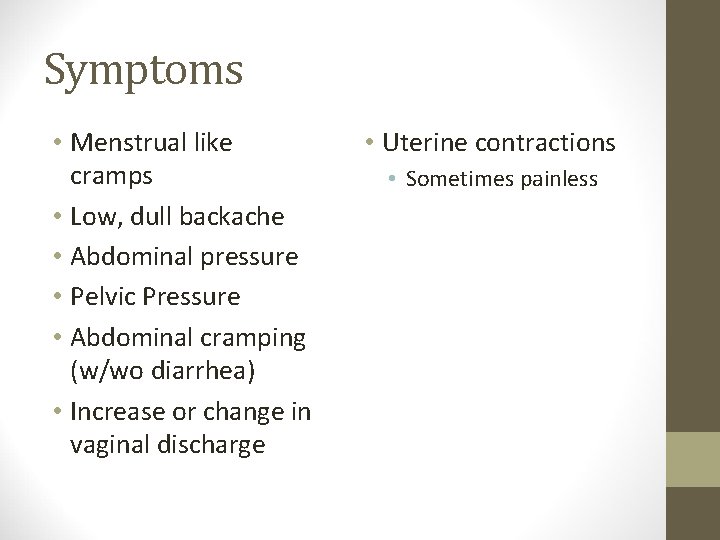 Symptoms

• Menstrual like cramps
• Low, dull backache
• Abdominal pressure
• Pelvic Pressure
• Abdominal cramping (w/wo diarrhea)
• Increase or change in vaginal discharge

• Uterine contractions
  • Sometimes painless